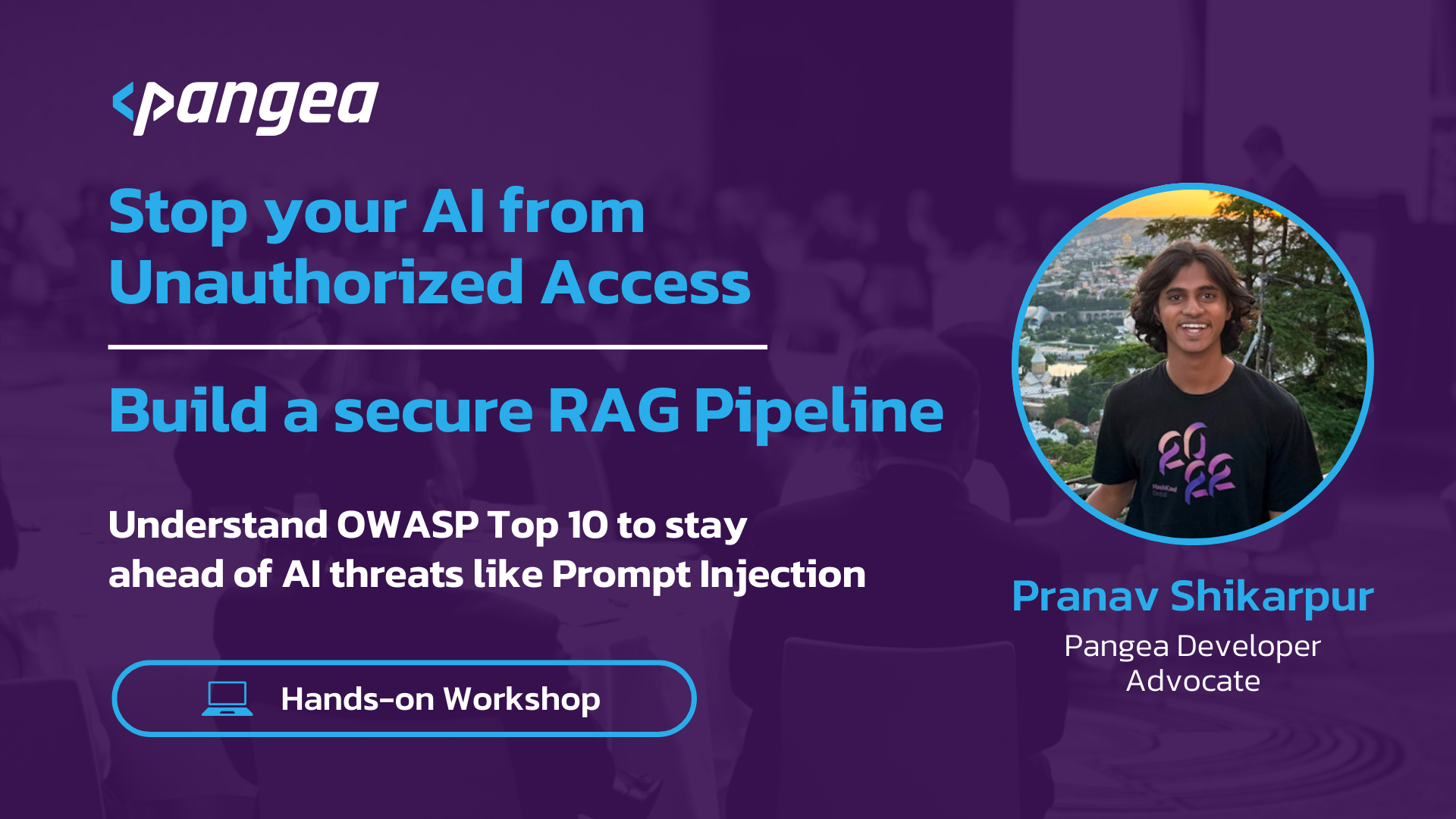 pangea

Stop your AI from Unauthorized Access

Build a secure RAG Pipeline

Understand OWASP Top 10 to stay ahead of AI threats like Prompt Injection

Hands-on Workshop

2022

Pranav Shikarpur

Pangea Developer Advocate